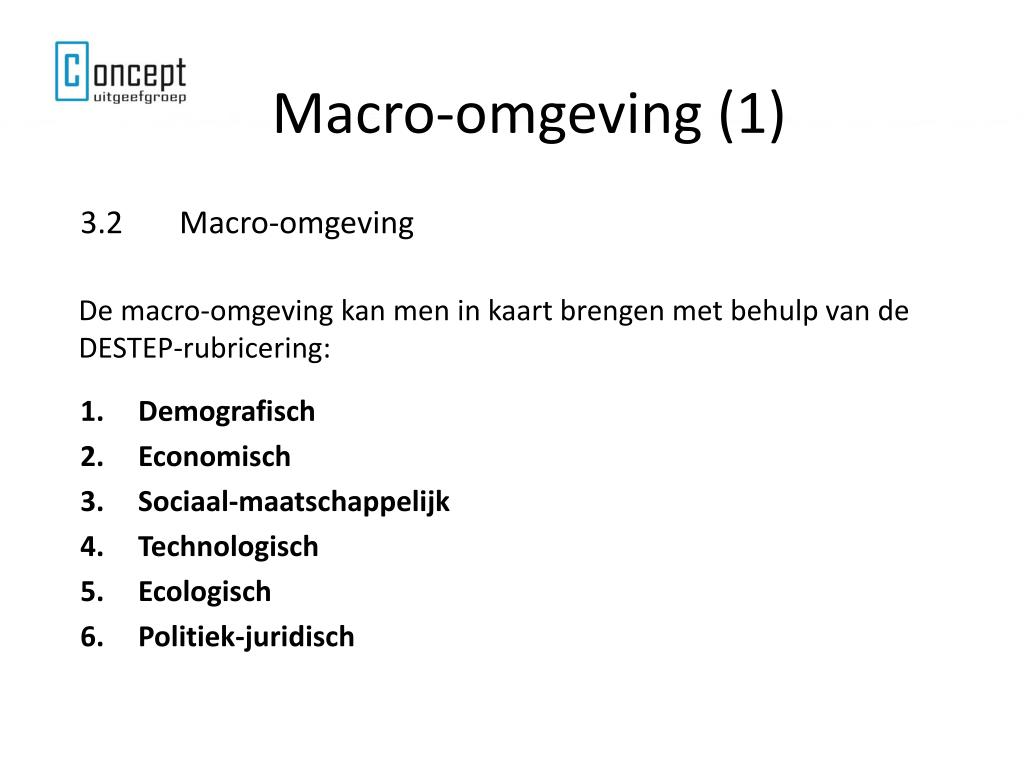 Concept uitgeefgroep

Macro-omgeving (1)

3.2 Macro-omgeving

De macro-omgeving kan men in kaart brengen met behulp van de DESTEP-rubricering:

1. Demografisch
2. Economisch
3. Sociaal-maatschappelijk
4. Technologisch
5. Ecologisch
6. Politiek-juridisch